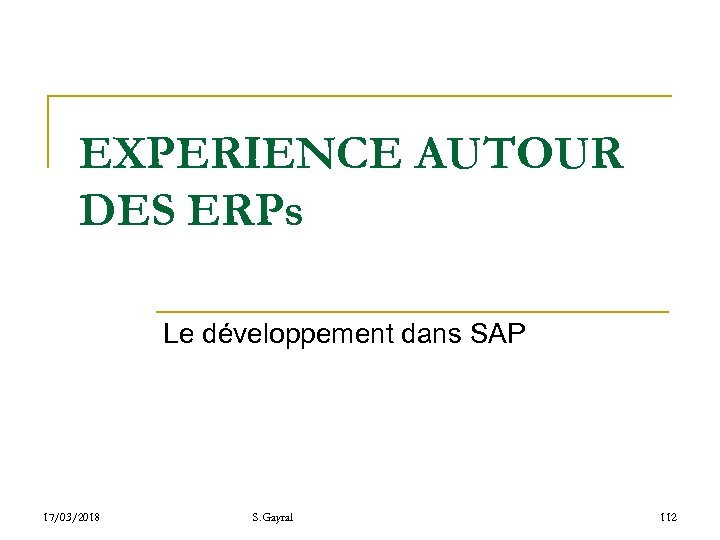 EXPERIENCE AUTOUR DES ERPs

Le développement dans SAP

17/03/2018 S.Gayral 112